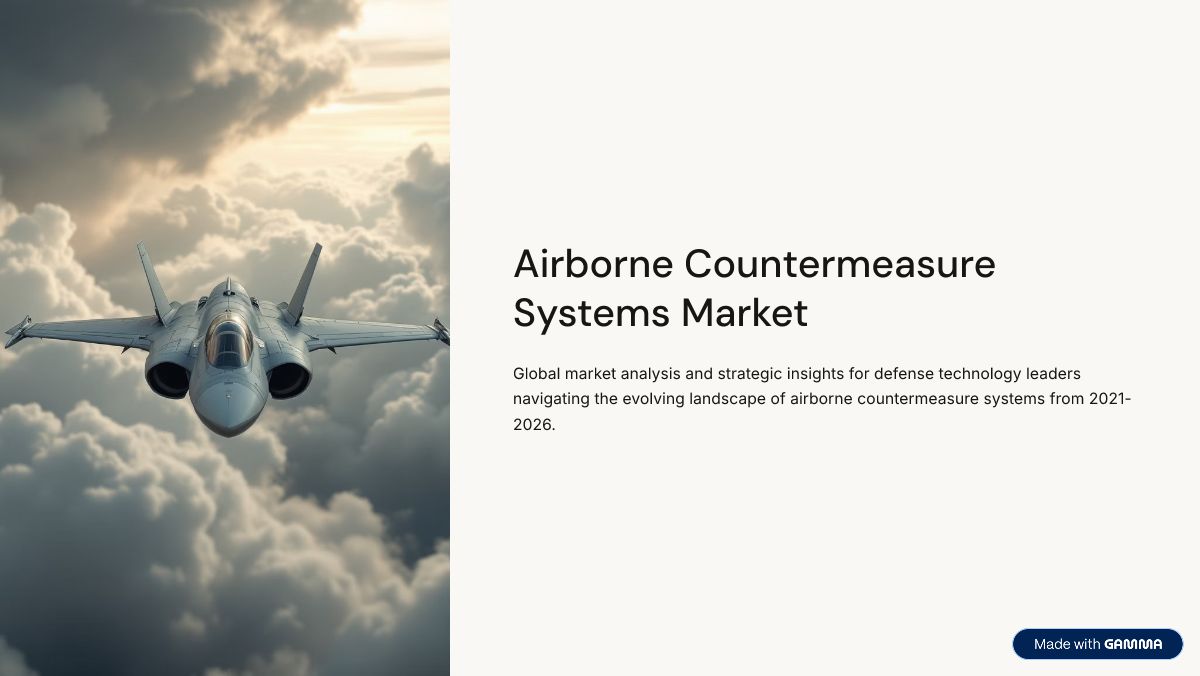 Airborne Countermeasure Systems Market

Global market analysis and strategic insights for defense technology leaders navigating the evolving landscape of airborne countermeasure systems from 2021-2026.

Made with GAMMA